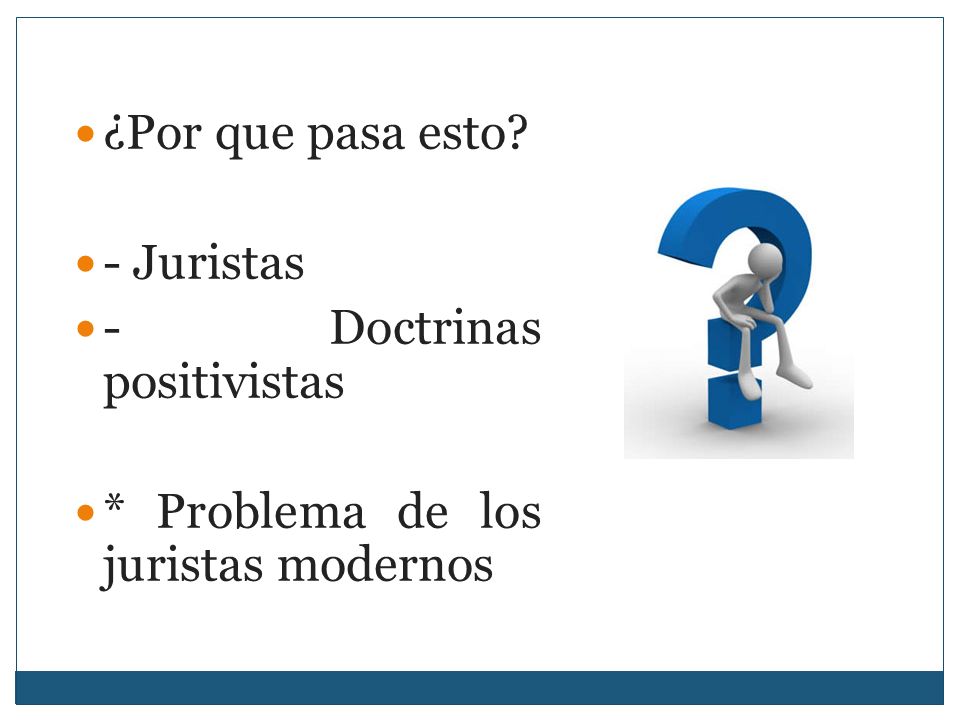 ¿Por que pasa esto?

- Juristas

- Doctrinas positivistas

* Problema de los juristas modernos